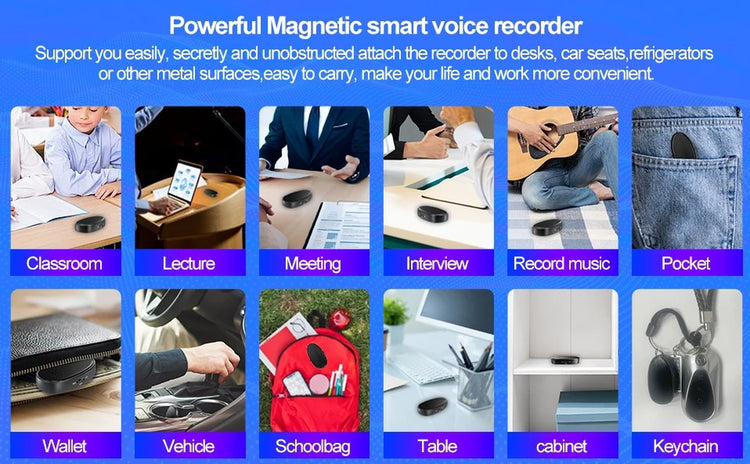 Powerful Magnetic smart voice recorder

Support you easily, secretly and unobstructed attach the recorder to desks, car seats,refrigerators or other metal surfaces,easy to carry, make your life and work more convenient.

Classroom
Lecture
Meeting
Interview
Record music
Pocket

Wallet
Vehicle
Schoolbag
Table
cabinet
Keychain